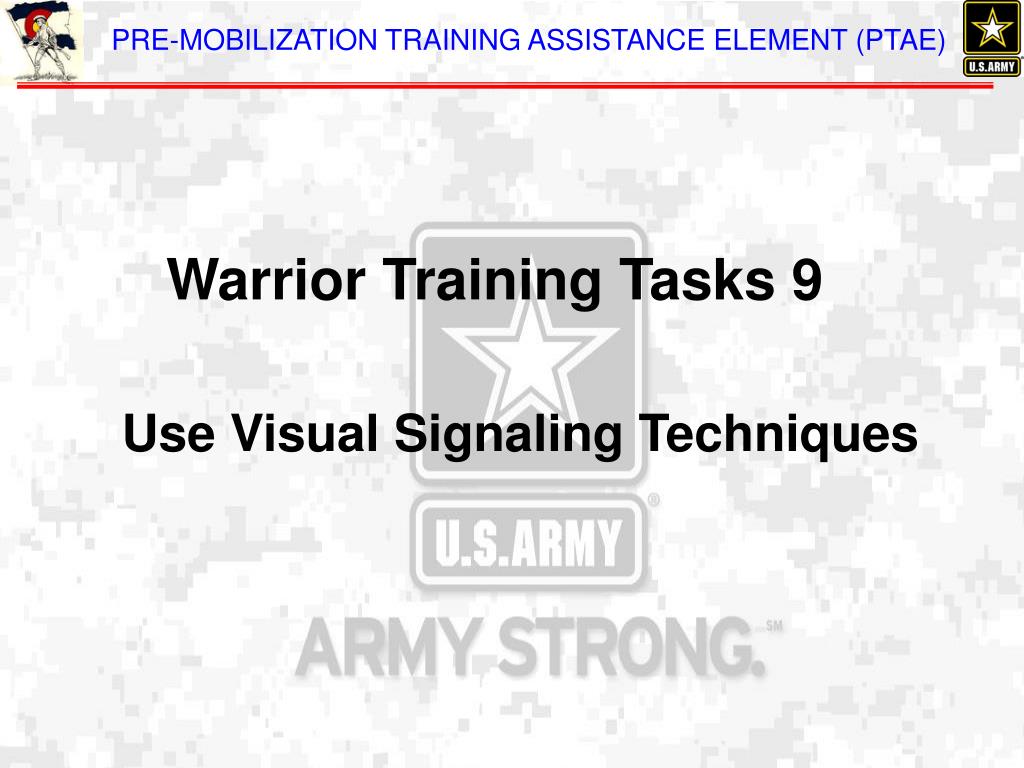 PRE-MOBILIZATION TRAINING ASSISTANCE ELEMENT (PTAE)

U.S.ARMY

Warrior Training Tasks 9

Use Visual Signaling Techniques

U.S.ARMY

ARMY STRONG.